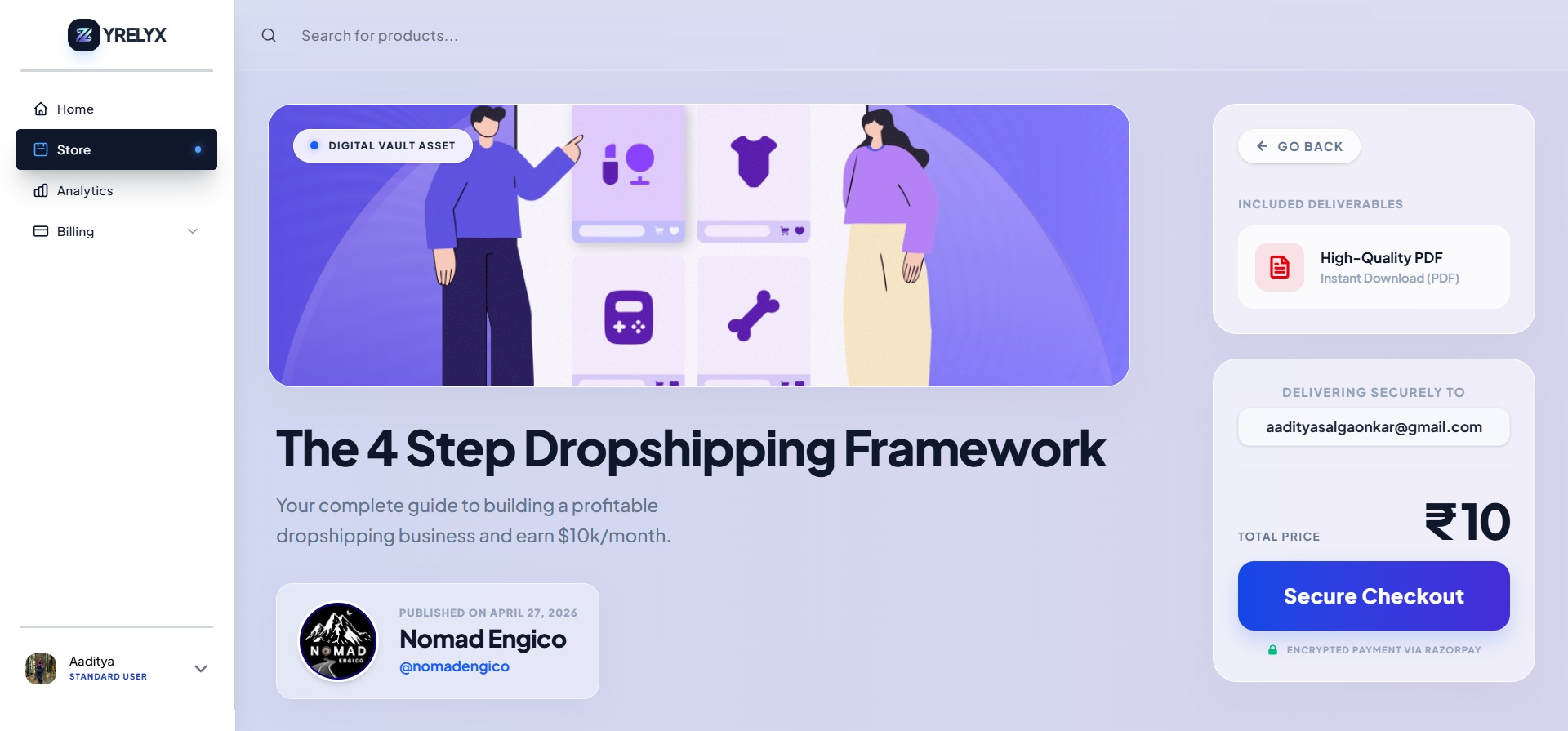 YRELYX

Home
Store
Analytics
Billing

Aaditya
STANDARD USER

Search for products...

DIGITAL VAULT ASSET

The 4 Step Dropshipping Framework

Your complete guide to building a profitable dropshipping business and earn $10k/month.

NOMAD ENGICO

PUBLISHED ON APRIL 27, 2026
Nomad Engico
@nomadengico

GO BACK

INCLUDED DELIVERABLES

High-Quality PDF
Instant Download (PDF)

DELIVERING SECURELY TO
aadityasalgaonkar@gmail.com

TOTAL PRICE
₹10

Secure Checkout

ENCRYPTED PAYMENT VIA RAZORPAY